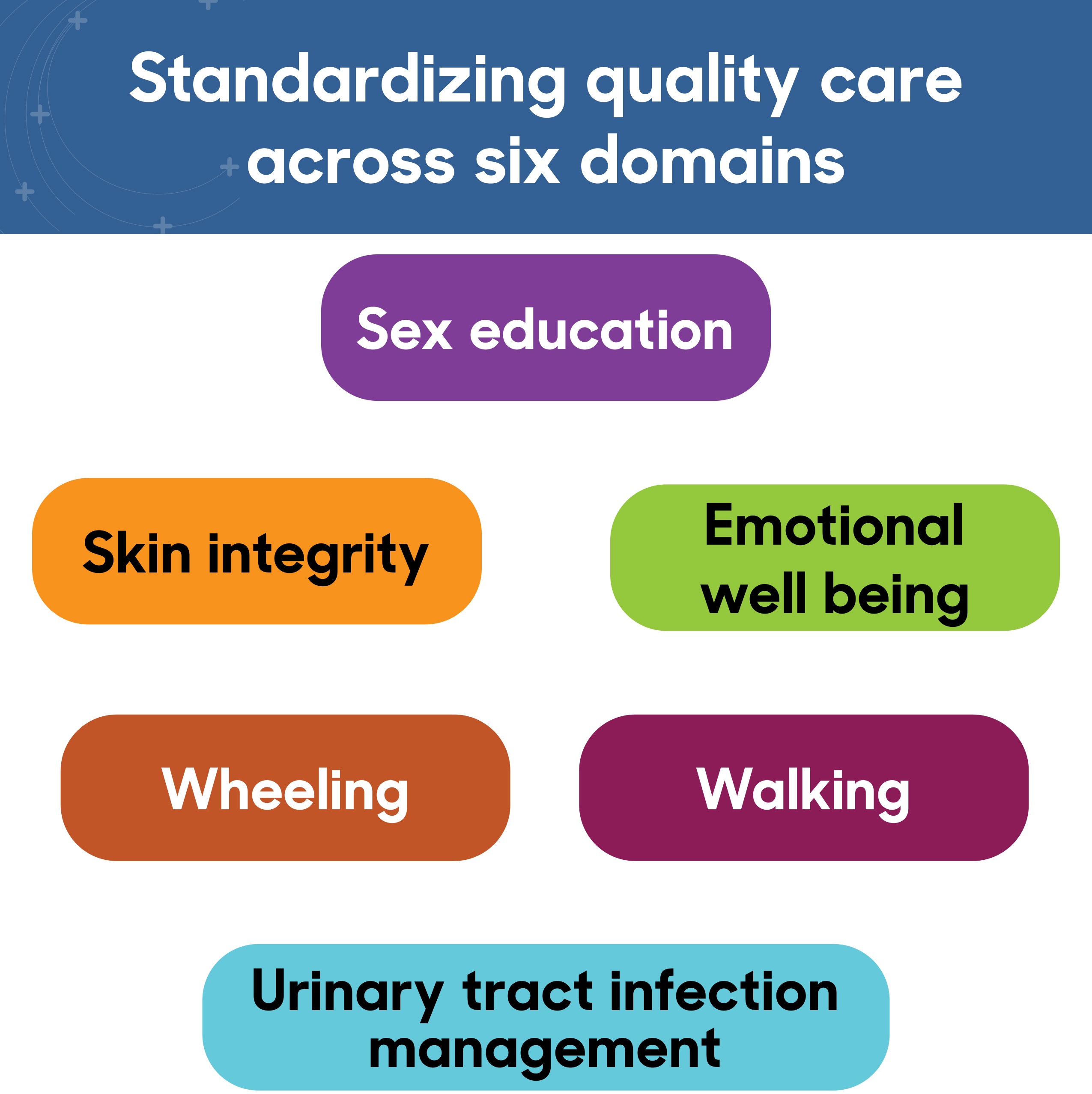 Standardizing quality care across six domains

Sex education

Skin integrity

Emotional well being

Wheeling

Walking

Urinary tract infection management